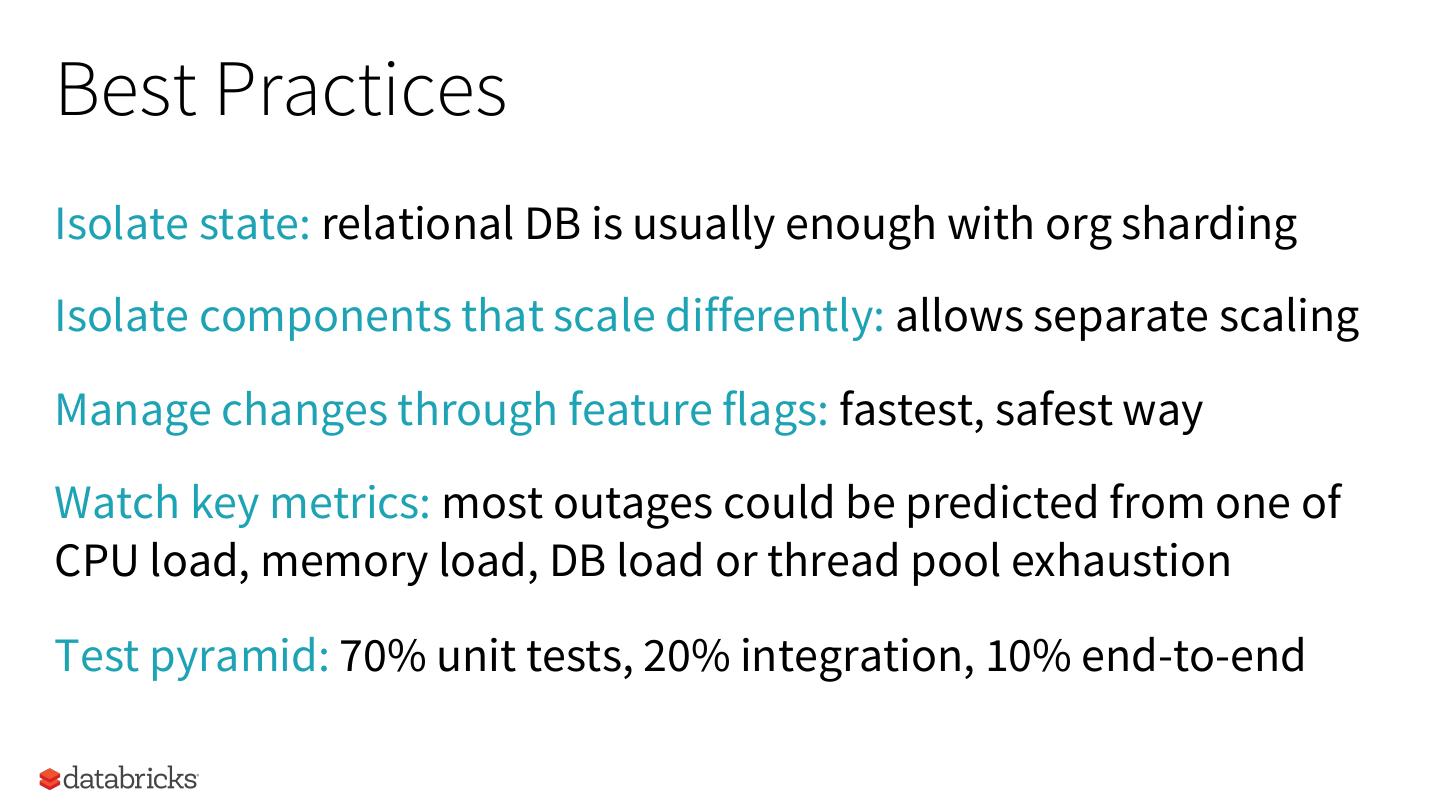 Best Practices

Isolate state: relational DB is usually enough with org sharding

Isolate components that scale differently: allows separate scaling

Manage changes through feature flags: fastest, safest way

Watch key metrics: most outages could be predicted from one of CPU load, memory load, DB load or thread pool exhaustion

Test pyramid: 70% unit tests, 20% integration, 10% end-to-end

databricks